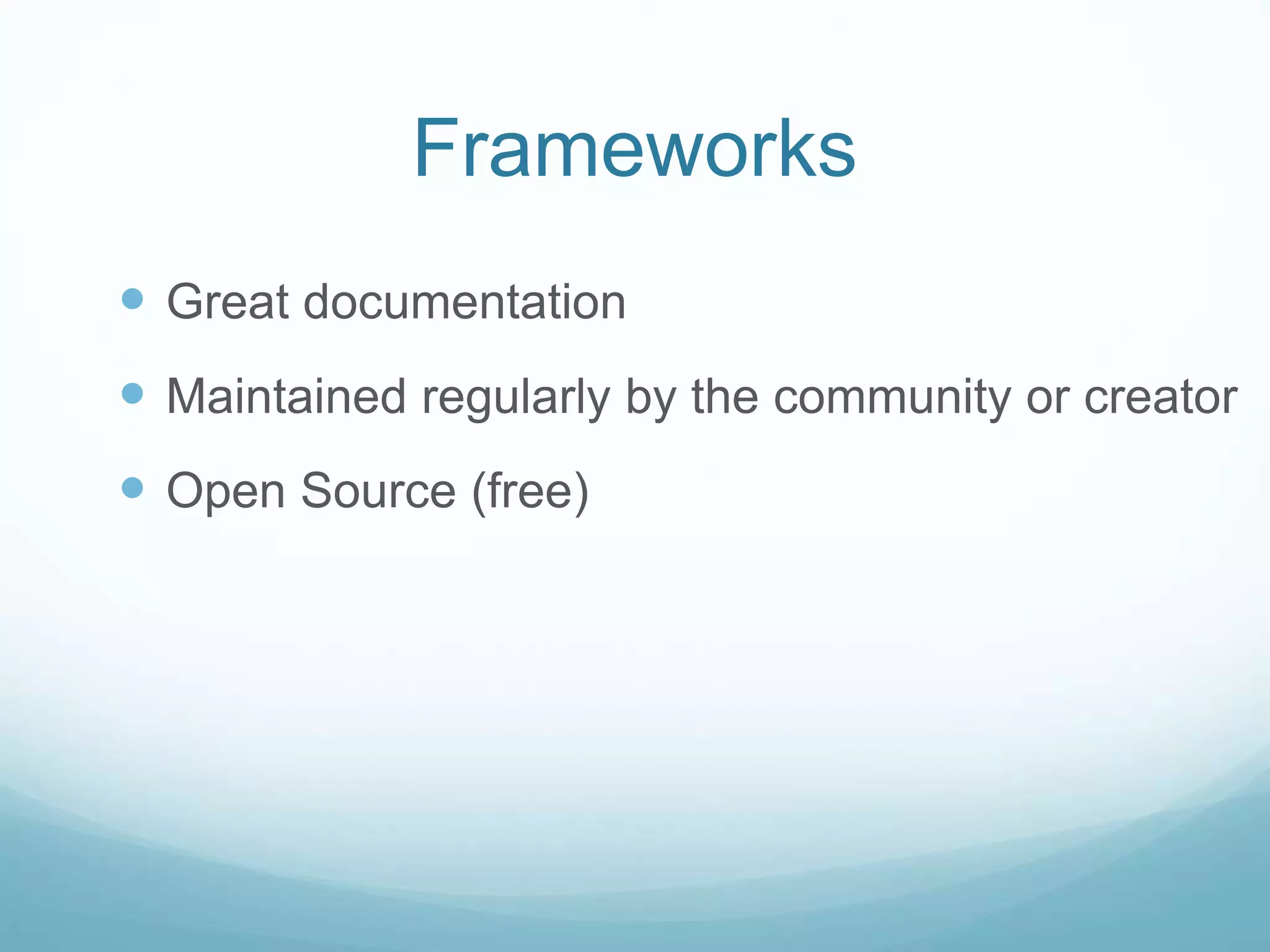 Frameworks

- Great documentation
- Maintained regularly by the community or creator
- Open Source (free)